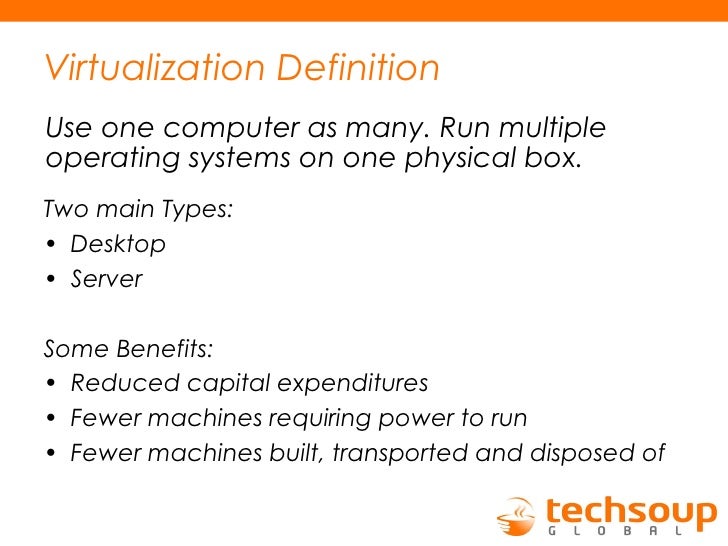 Virtualization Definition

Use one computer as many. Run multiple operating systems on one physical box.

Two main Types:
• Desktop
• Server

Some Benefits:
• Reduced capital expenditures
• Fewer machines requiring power to run
• Fewer machines built, transported and disposed of

techsoup
GLOBAL